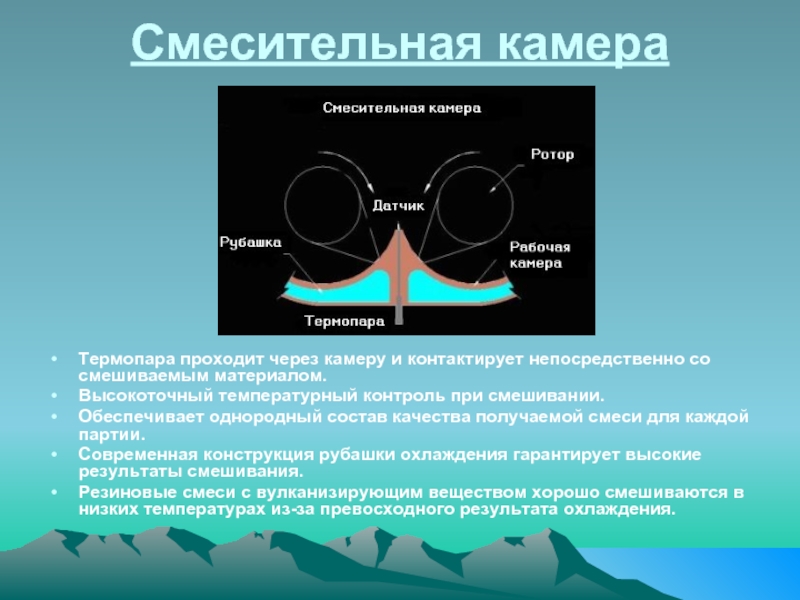 Смесительная камера

Смесительная камера

Ротор

Датчик

Рубашка

Рабочая камера

Термопара

• Термопара проходит через камеру и контактирует непосредственно со смешиваемым материалом.
• Высокоточный температурный контроль при смешивании.
• Обеспечивает однородный состав качества получаемой смеси для каждой партии.
• Современная конструкция рубашки охлаждения гарантирует высокие результаты смешивания.
• Резиновые смеси с вулканизирующим веществом хорошо смешиваются в низких температурах из-за превосходного результата охлаждения.